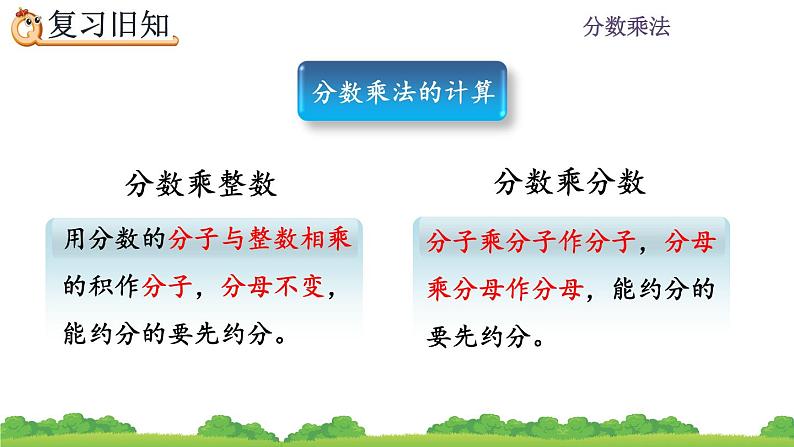 复习旧知

分数乘法

分数乘法的计算

分数乘整数

用分数的分子与整数相乘的积作分子，分母不变，能约分的要先约分。

分数乘分数

分子乘分子作分子，分母乘分母作分母，能约分的要先约分。